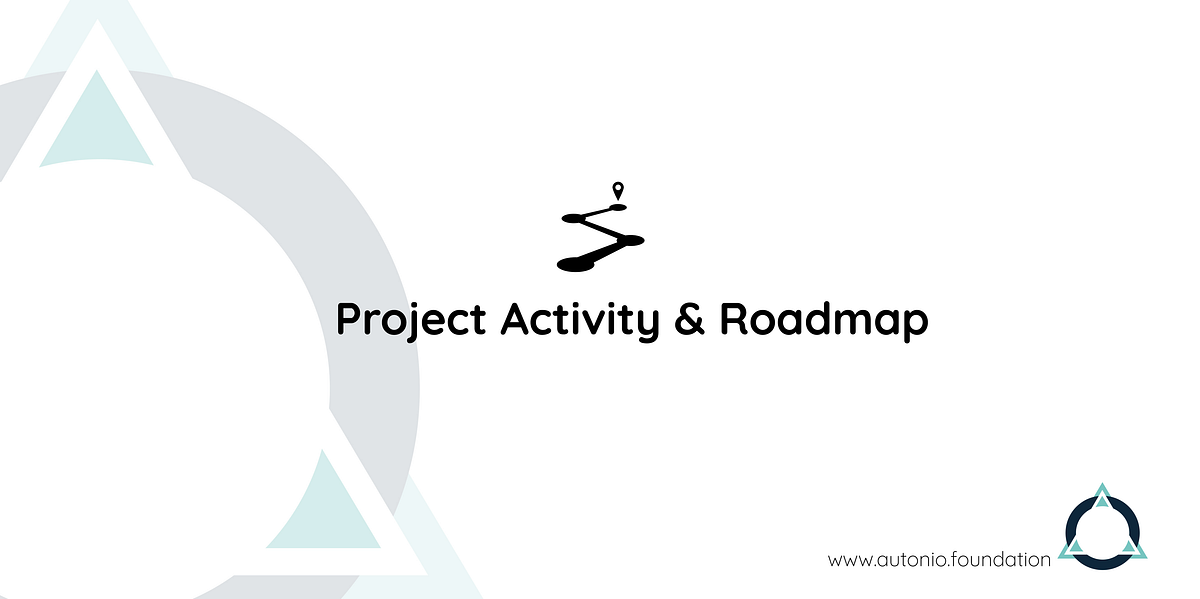 Project Activity & Roadmap

www.autonio.foundation